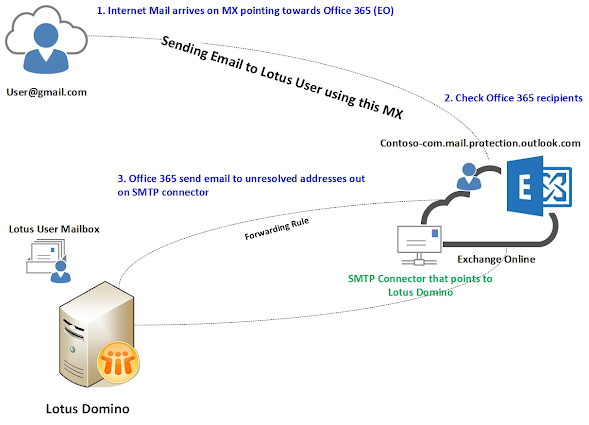 1. Internet Mail arrives on MX pointing towards Office 365 (EO)

User@gmail.com

Sending Email to Lotus User using this MX

2. Check Office 365 recipients

Contoso-com.mail.protection.outlook.com

3. Office 365 send email to unresolved addresses out on SMTP connector

Lotus User Mailbox

Forwarding Rule

Exchange Online

SMTP Connector that points to Lotus Domino

Lotus Domino